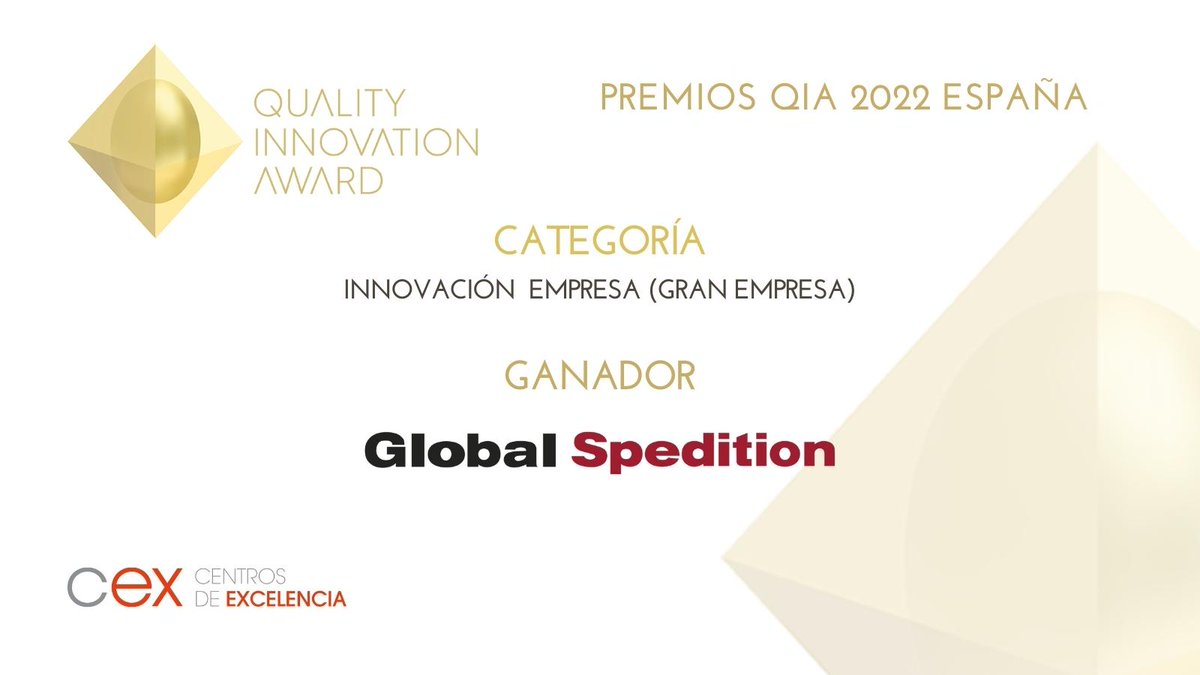 QUALITY INNOVATION AWARD

PREMIOS QIA 2022 ESPAÑA

CATEGORÍA

INNOVACIÓN EMPRESA (GRAN EMPRESA)

GANADOR

Global Spedition

cex CENTROS DE EXCELENCIA